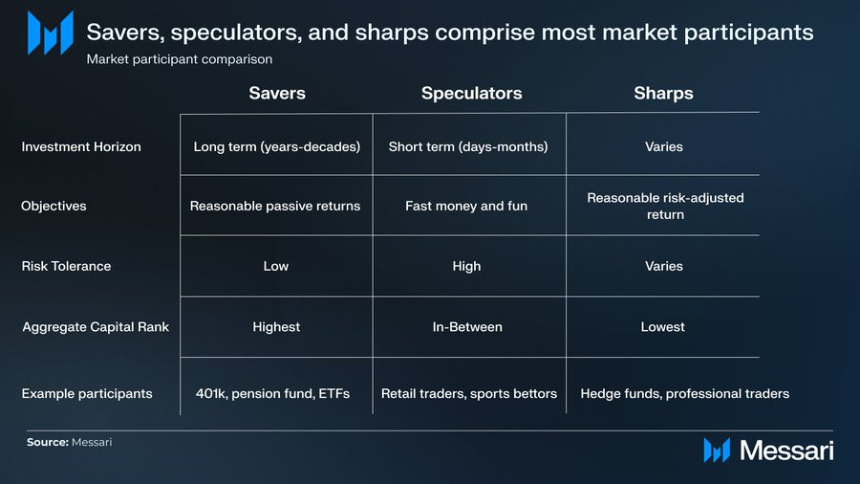 Savers, speculators, and sharps comprise most market participants

Market participant comparison

| | Savers | Speculators | Sharps |
|---|---|---|---|
| Investment Horizon | Long term (years-decades) | Short term (days-months) | Varies |
| Objectives | Reasonable passive returns | Fast money and fun | Reasonable risk-adjusted return |
| Risk Tolerance | Low | High | Varies |
| Aggregate Capital Rank | Highest | In-Between | Lowest |
| Example participants | 401k, pension fund, ETFs | Retail traders, sports bettors | Hedge funds, professional traders |

Source: Messari

Messari